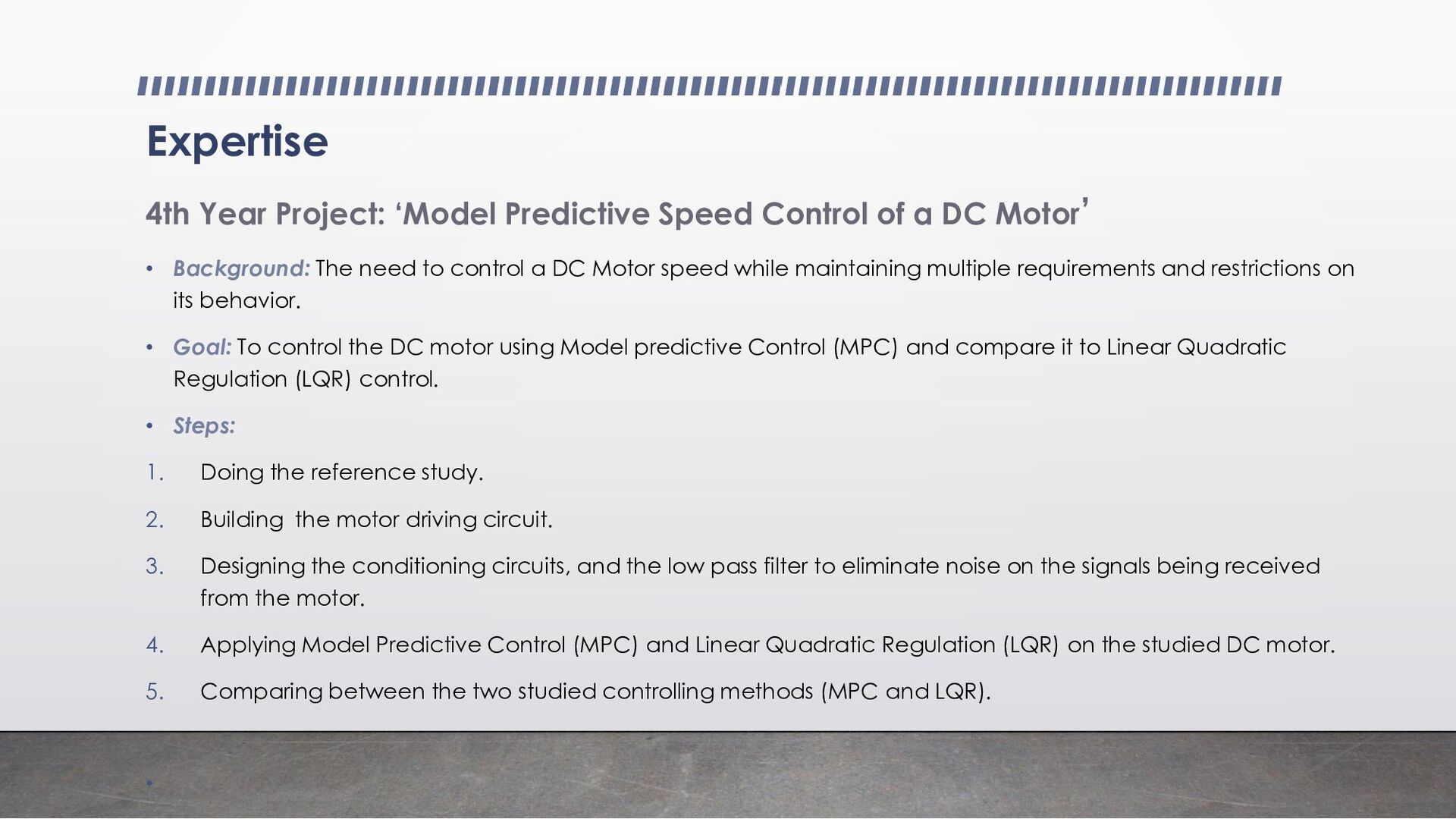 Expertise

4th Year Project: ‘Model Predictive Speed Control of a DC Motor’

• Background: The need to control a DC Motor speed while maintaining multiple requirements and restrictions on its behavior.

• Goal: To control the DC motor using Model predictive Control (MPC) and compare it to Linear Quadratic Regulation (LQR) control.

• Steps:

1. Doing the reference study.

2. Building the motor driving circuit.

3. Designing the conditioning circuits, and the low pass filter to eliminate noise on the signals being received from the motor.

4. Applying Model Predictive Control (MPC) and Linear Quadratic Regulation (LQR) on the studied DC motor.

5. Comparing between the two studied controlling methods (MPC and LQR).

•